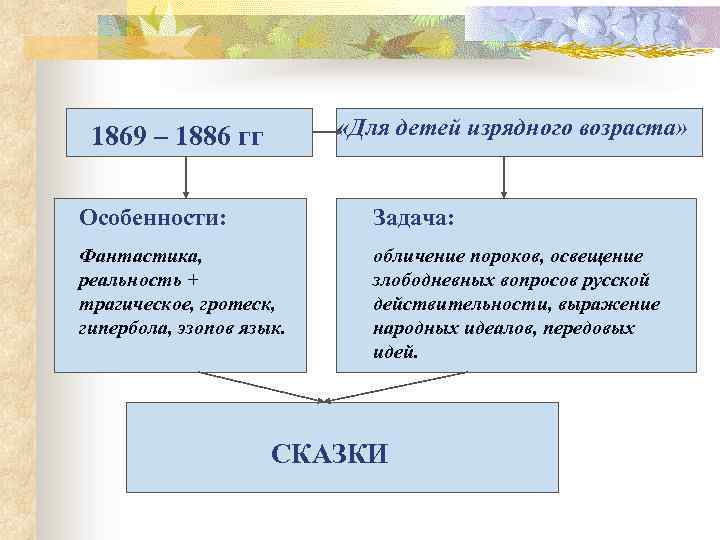 1869 – 1886 гг

«Для детей изрядного возраста»

Особенности:

Фантастика, реальность + трагическое, гротеск, гипербола, эзопов язык.

Задача:

обличение пороков, освещение злободневных вопросов русской действительности, выражение народных идеалов, передовых идей.

СКАЗКИ